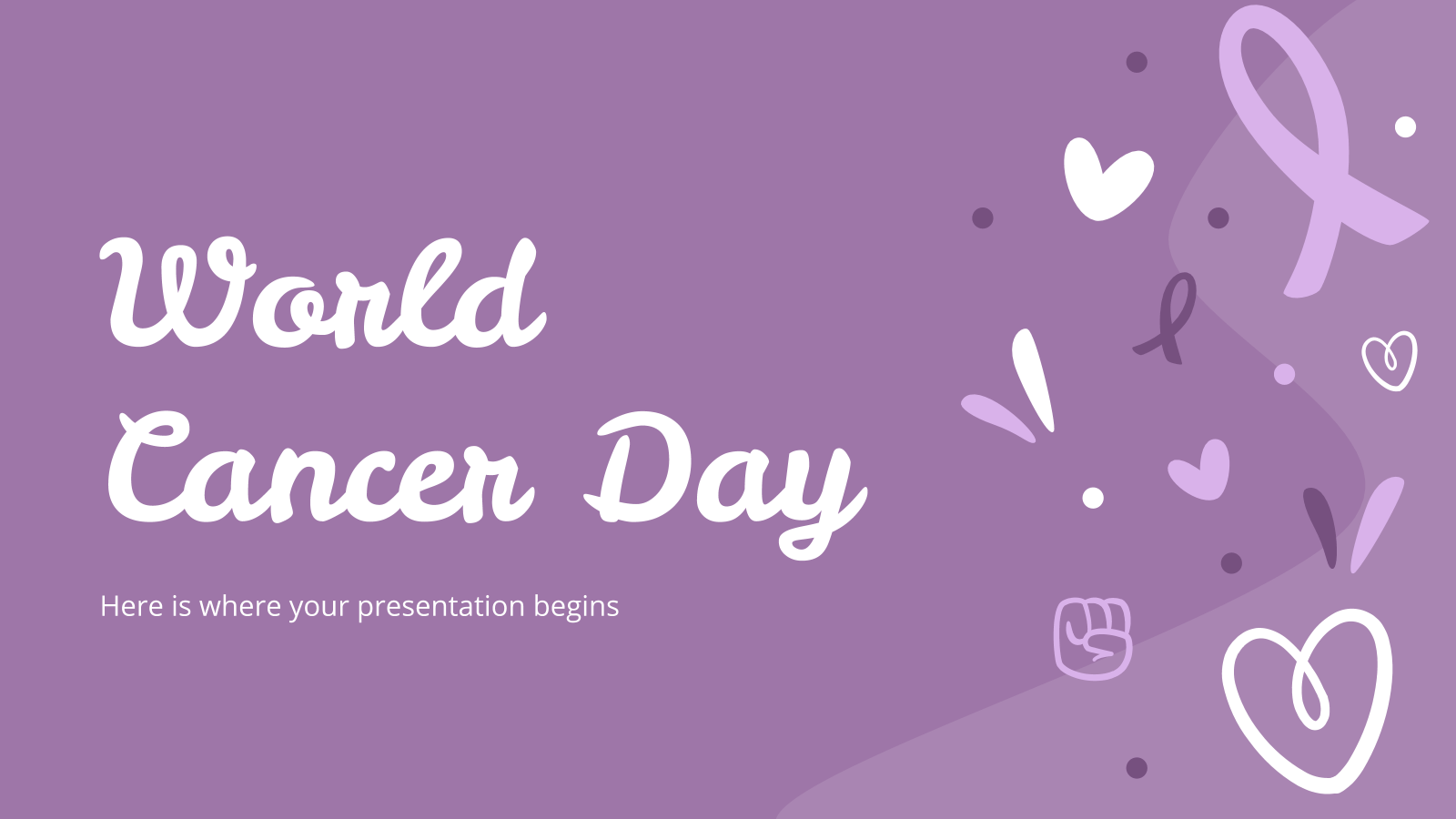 World Cancer Day

Here is where your presentation begins